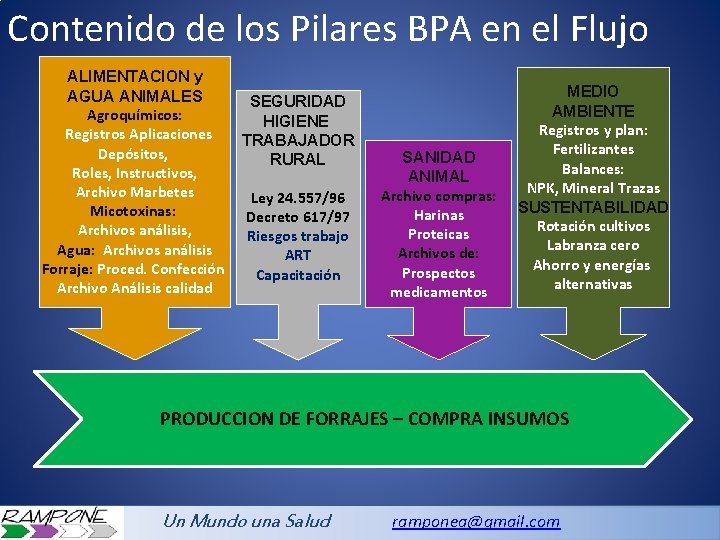 Contenido de los Pilares BPA en el Flujo

ALIMENTACION y AGUA ANIMALES
Agroquímicos:
Registros Aplicaciones
Depósitos,
Roles, Instructivos,
Archivo Marbetes
Micotoxinas:
Archivos análisis,
Agua: Archivos análisis
Forraje: Proced. Confección
Archivo Análisis calidad

SEGURIDAD HIGIENE TRABAJADOR RURAL
Ley 24.557/96
Decreto 617/97
Riesgos trabajo
ART
Capacitación

SANIDAD ANIMAL
Archivo compras:
Harinas
Proteicas
Archivos de:
Prospectos
medicamentos

MEDIO AMBIENTE
Registros y plan:
Fertilizantes
Balances:
NPK, Mineral Trazas
SUSTENTABILIDAD
Rotación cultivos
Labranza cero
Ahorro y energías alternativas

PRODUCCION DE FORRAJES – COMPRA INSUMOS

RAMPONE
Un Mundo una Salud
ramponea@gmail.com